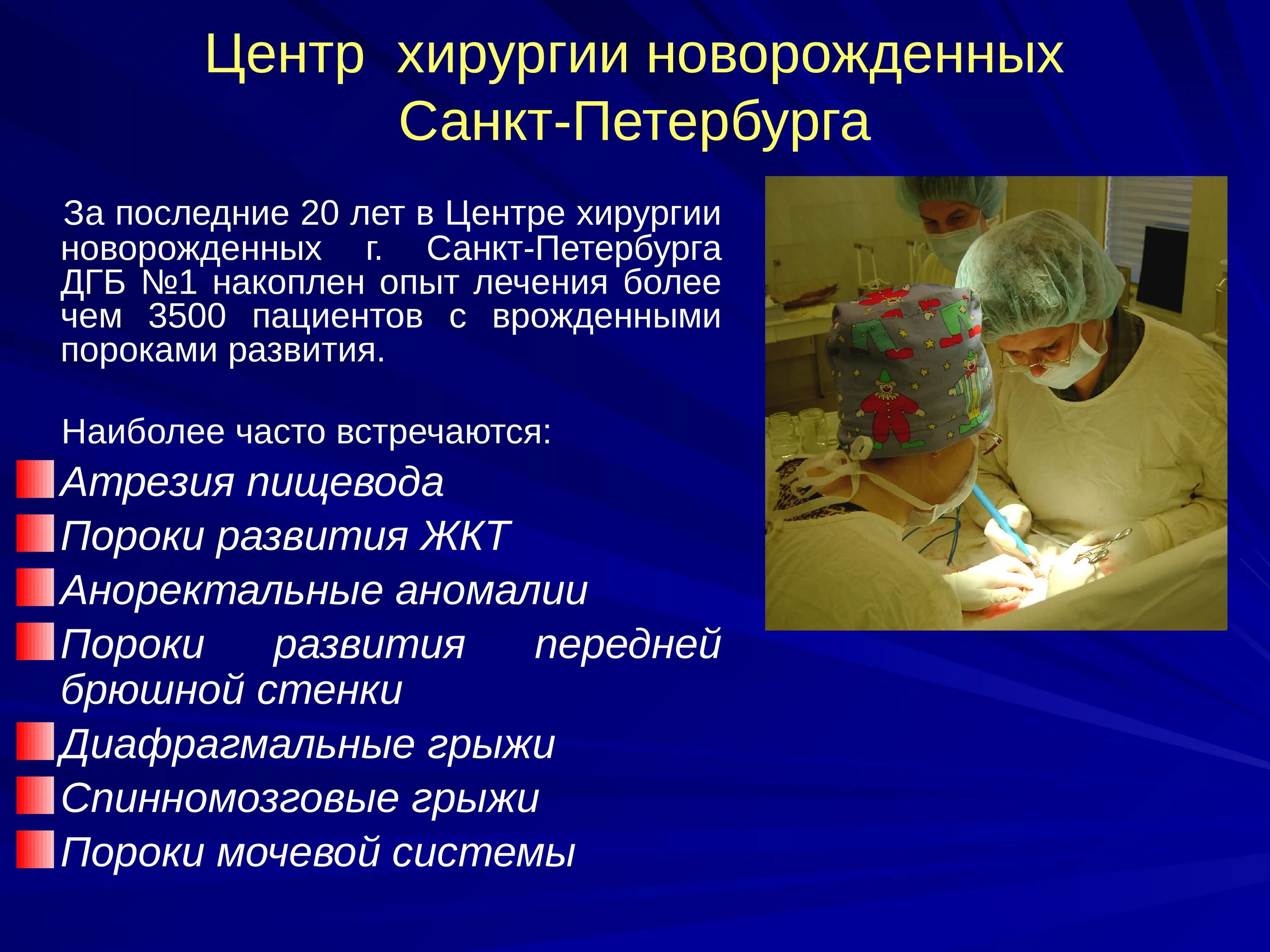 Центр хирургии новорожденных Санкт-Петербурга

За последние 20 лет в Центре хирургии новорожденных г. Санкт-Петербурга ДГБ №1 накоплен опыт лечения более чем 3500 пациентов с врожденными пороками развития.

Наиболее часто встречаются:

Атрезия пищевода

Пороки развития ЖКТ

Аноректальные аномалии

Пороки развития передней брюшной стенки

Диафрагмальные грыжи

Спинномозговые грыжи

Пороки мочевой системы